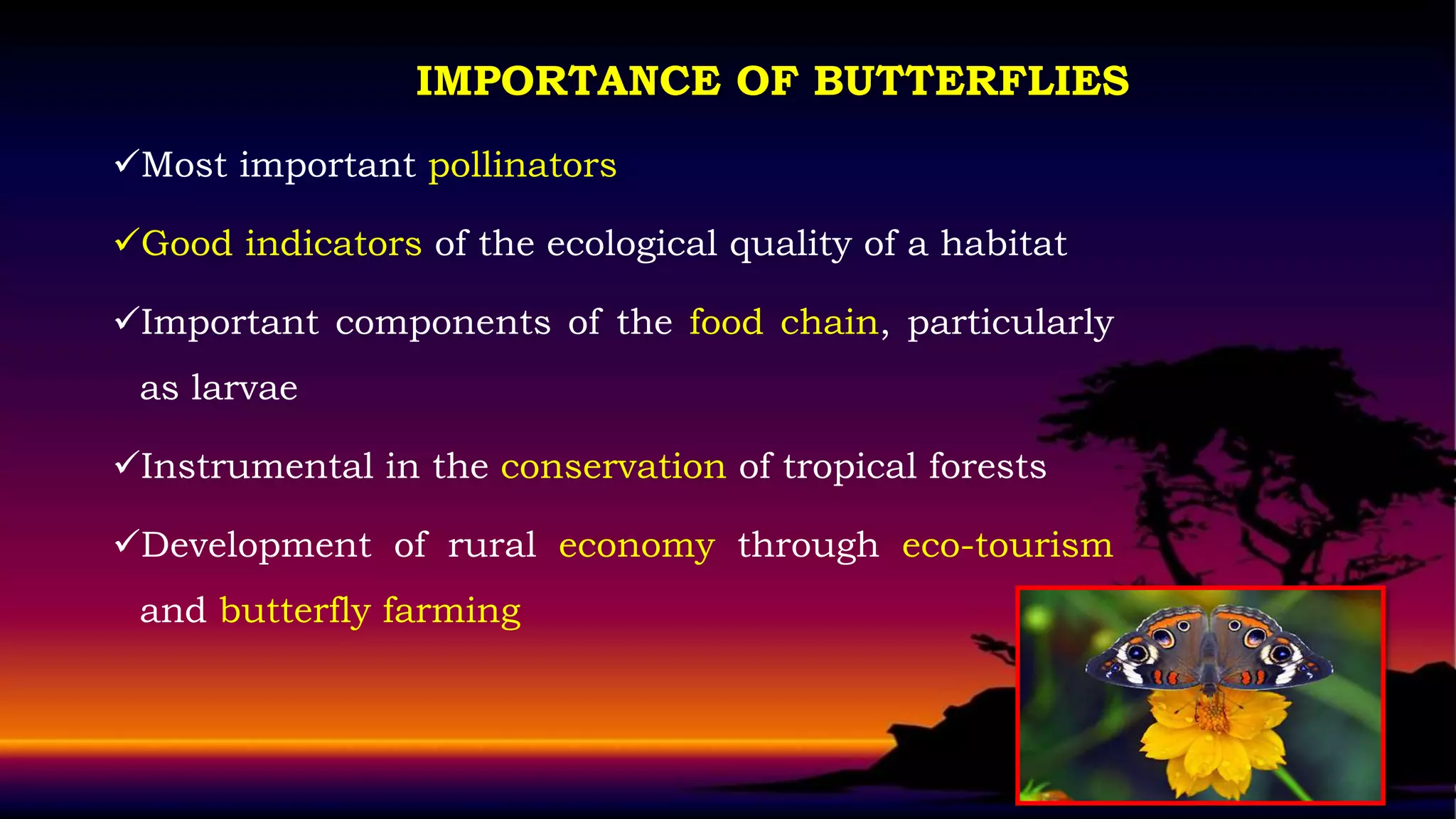 IMPORTANCE OF BUTTERFLIES

✓Most important pollinators

✓Good indicators of the ecological quality of a habitat

✓Important components of the food chain, particularly as larvae

✓Instrumental in the conservation of tropical forests

✓Development of rural economy through eco-tourism and butterfly farming